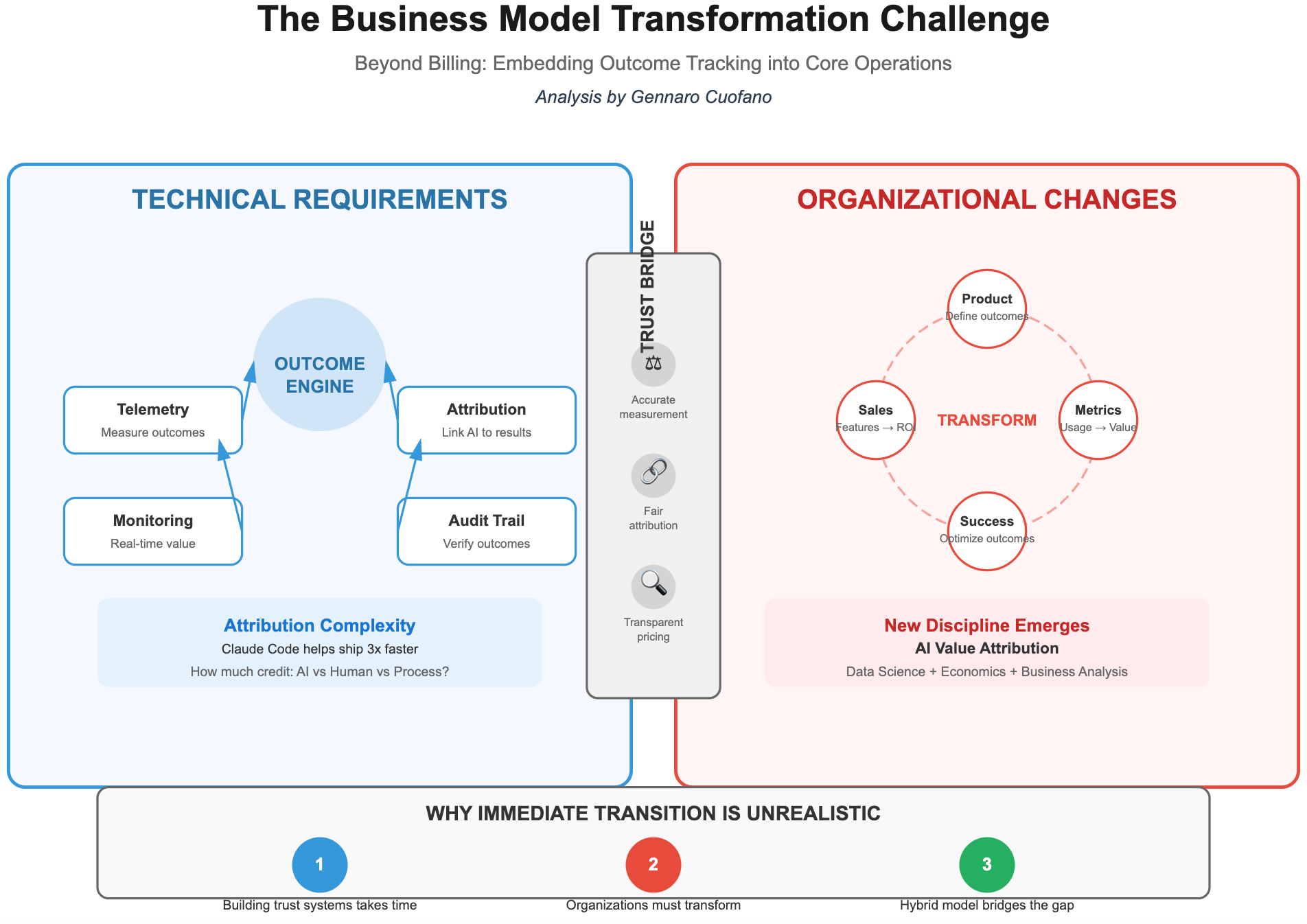 The Business Model Transformation Challenge

Beyond Billing: Embedding Outcome Tracking into Core Operations

Analysis by Gennaro Cuofano

TECHNICAL REQUIREMENTS

OUTCOME ENGINE

Telemetry
Measure outcomes

Attribution
Link AI to results

Monitoring
Real-time value

Audit Trail
Verify outcomes

Attribution Complexity
Claude Code helps ship 3x faster
How much credit: AI vs Human vs Process?

TRUST BRIDGE

⚖
Accurate measurement

🔗
Fair attribution

🔍
Transparent pricing

ORGANIZATIONAL CHANGES

Product
Define outcomes

Sales
Features → ROI

TRANSFORM

Metrics
Usage → Value

Success
Optimize outcomes

New Discipline Emerges
AI Value Attribution
Data Science + Economics + Business Analysis

WHY IMMEDIATE TRANSITION IS UNREALISTIC

1
Building trust systems takes time

2
Organizations must transform

3
Hybrid model bridges the gap